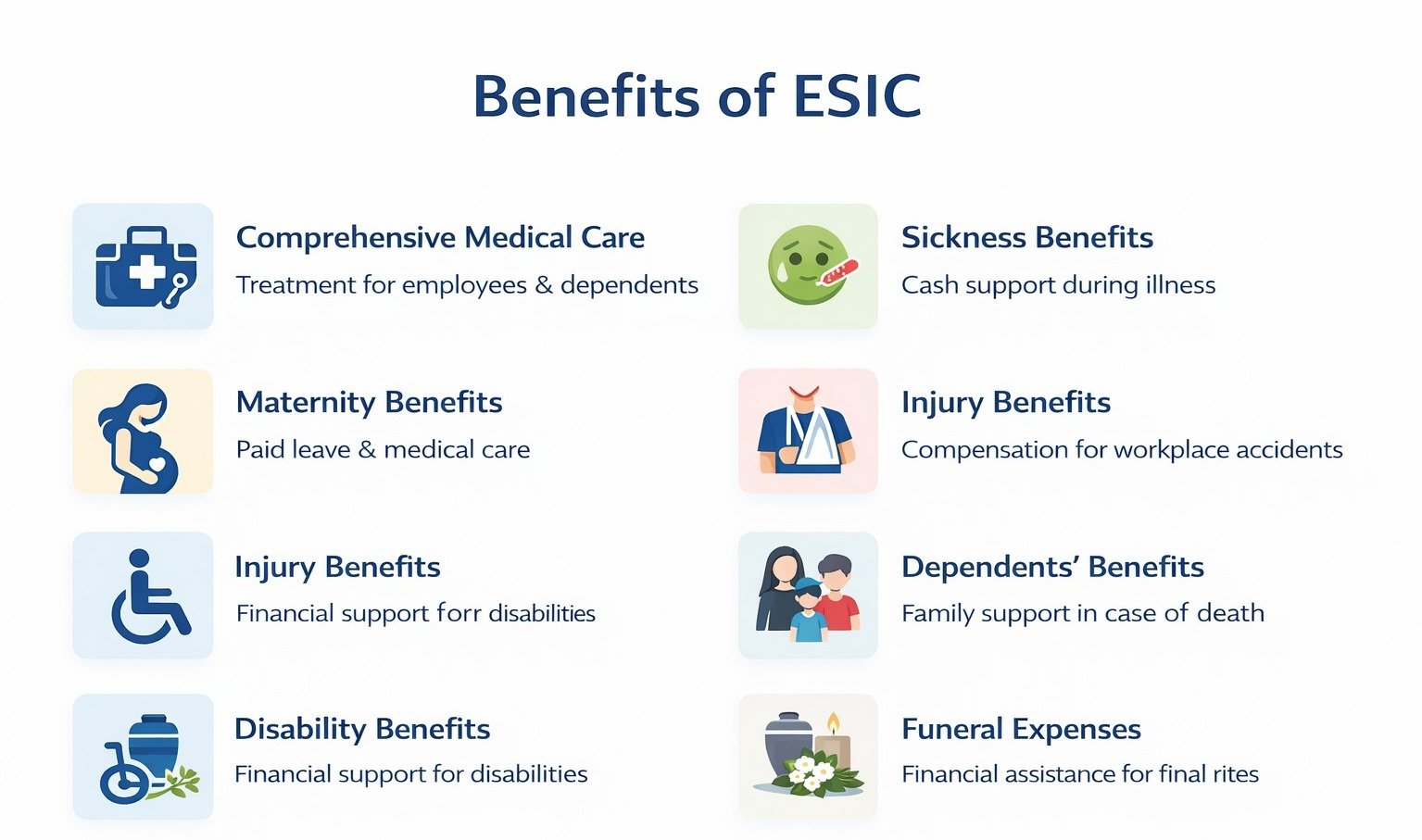 Benefits of ESIC

Comprehensive Medical Care
Treatment for employees & dependents

Maternity Benefits
Paid leave & medical care

Injury Benefits
Financial support forr disabilities

Disability Benefits
Financial support for disabilities

Sickness Benefits
Cash support during illness

Injury Benefits
Compensation for workplace accidents

Dependents' Benefits
Family support in case of death

Funeral Expenses
Financial assistance for final rites